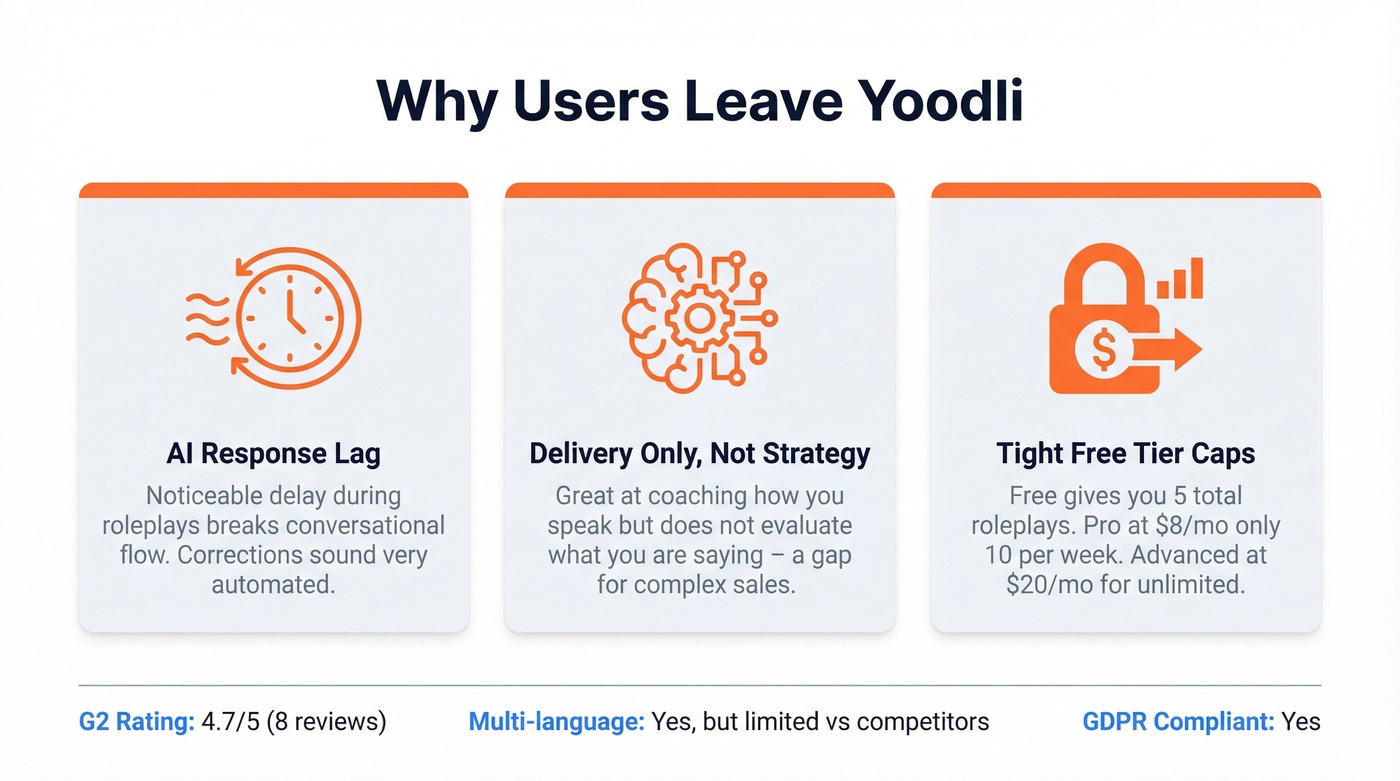 Why Users Leave Yoodli

AI Response Lag

Noticeable delay during roleplays breaks conversational flow. Corrections sound very automated.

Delivery Only, Not Strategy

Great at coaching how you speak but does not evaluate what you are saying – a gap for complex sales.

Tight Free Tier Caps

Free gives you 5 total roleplays. Pro at \$8/mo only 10 per week. Advanced at \$20/mo for unlimited.

G2 Rating: 4.7/5 (8 reviews)

Multi-language: Yes, but limited vs competitors

GDPR Compliant: Yes